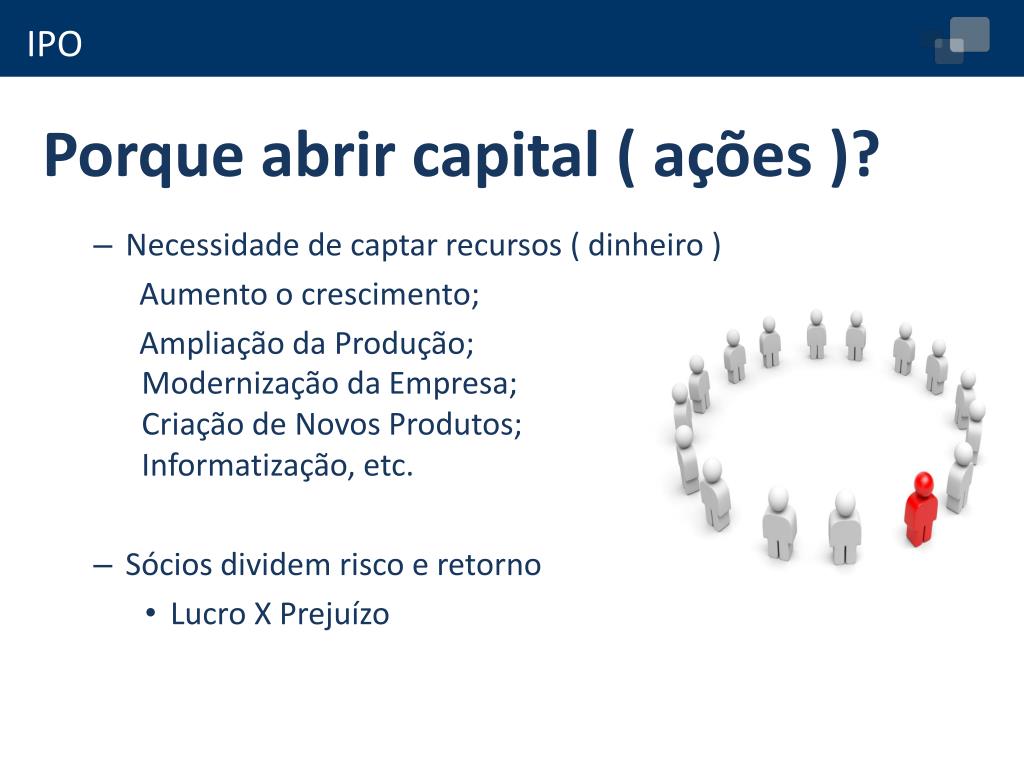 IPO

Porque abrir capital ( ações )?

– Necessidade de captar recursos ( dinheiro )
Aumento o crescimento;
Ampliação da Produção;
Modernização da Empresa;
Criação de Novos Produtos;
Informatização, etc.

– Sócios dividem risco e retorno
• Lucro X Prejuízo